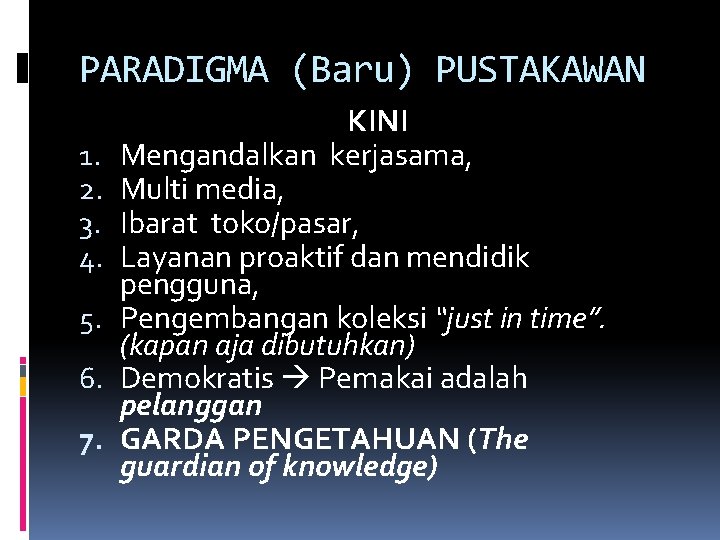 PARADIGMA (Baru) PUSTAKAWAN

KINI

1. Mengandalkan kerjasama,
2. Multi media,
3. Ibarat toko/pasar,
4. Layanan proaktif dan mendidik pengguna,
5. Pengembangan koleksi "just in time". (kapan aja dibutuhkan)
6. Demokratis → Pemakai adalah pelanggan
7. GARDA PENGETAHUAN (The guardian of knowledge)